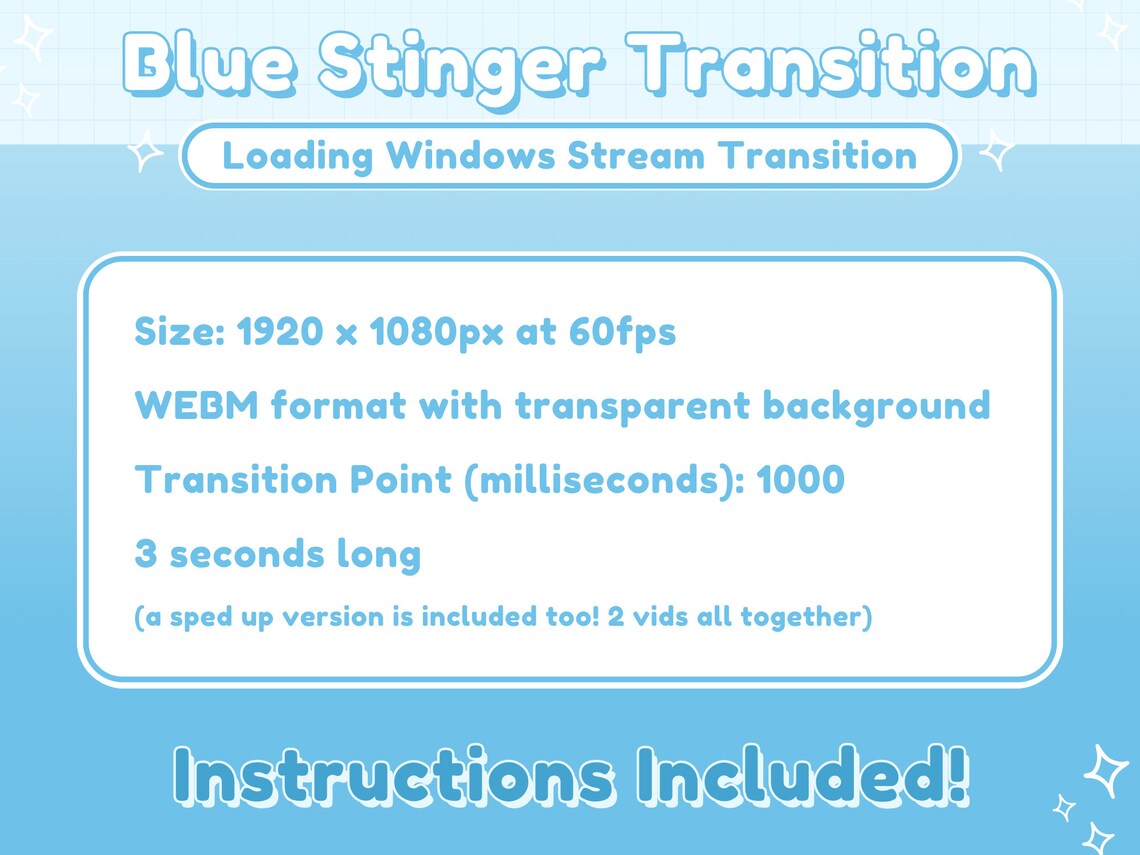 Blue Stinger Transition

Loading Windows Stream Transition

Size: 1920 x 1080px at 60fps

WEBM format with transparent background

Transition Point (milliseconds): 1000

3 seconds long

(a sped up version is included too! 2 vids all together)

Instructions Included!